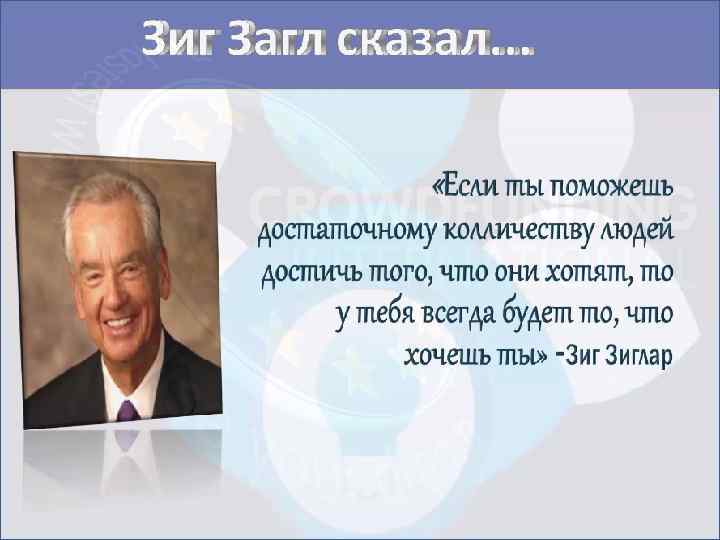 Зиг Загл сказал....

«Если ты поможешь достаточному колличеству людей достичь того, что они хотят, то у тебя всегда будет то, что хочешь ты» -Зиг Зиглар